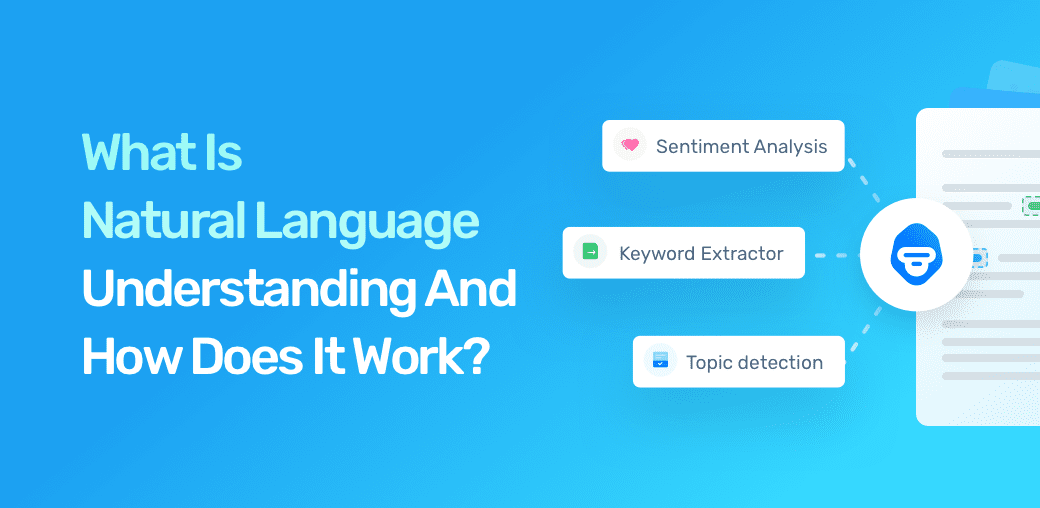 What Is
Natural Language
Understanding And
How Does It Work?

Sentiment Analysis

Keyword Extractor

Topic detection